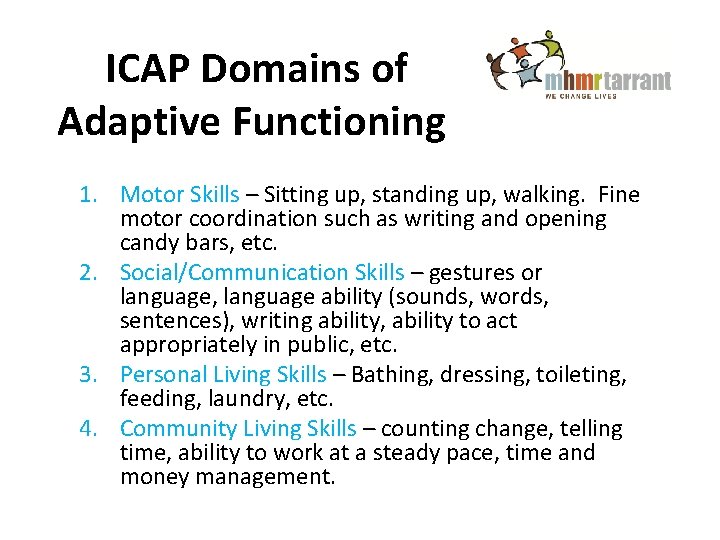 ICAP Domains of Adaptive Functioning

mhmrtarrant
WE CHANGE LIVES

1. Motor Skills – Sitting up, standing up, walking. Fine motor coordination such as writing and opening candy bars, etc.
2. Social/Communication Skills – gestures or language, language ability (sounds, words, sentences), writing ability, ability to act appropriately in public, etc.
3. Personal Living Skills – Bathing, dressing, toileting, feeding, laundry, etc.
4. Community Living Skills – counting change, telling time, ability to work at a steady pace, time and money management.